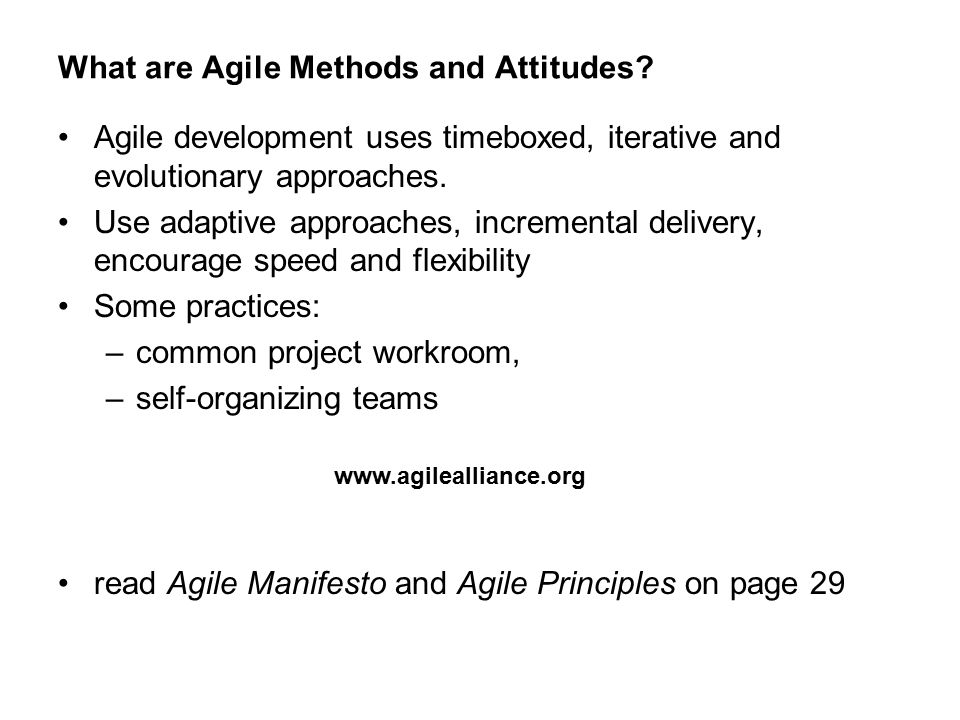 What are Agile Methods and Attitudes?

• Agile development uses timeboxed, iterative and evolutionary approaches.
• Use adaptive approaches, incremental delivery, encourage speed and flexibility
• Some practices:
– common project workroom,
– self-organizing teams

www.agilealliance.org

• read Agile Manifesto and Agile Principles on page 29